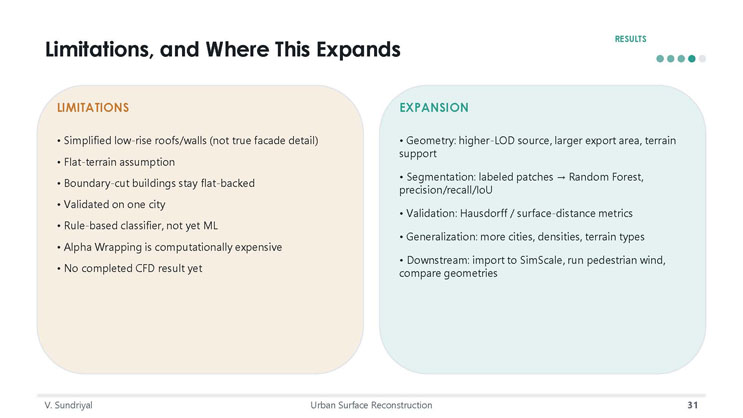 Limitations, and Where This Expands

RESULTS

LIMITATIONS

• Simplified low-rise roofs/walls (not true facade detail)

• Flat-terrain assumption

• Boundary-cut buildings stay flat-backed

• Validated on one city

• Rule-based classifier, not yet ML

• Alpha Wrapping is computationally expensive

• No completed CFD result yet

EXPANSION

• Geometry: higher-LOD source, larger export area, terrain support

• Segmentation: labeled patches → Random Forest, precision/recall/IoU

• Validation: Hausdorff / surface-distance metrics

• Generalization: more cities, densities, terrain types

• Downstream: import to SimScale, run pedestrian wind, compare geometries

V. Sundriyal

Urban Surface Reconstruction

31